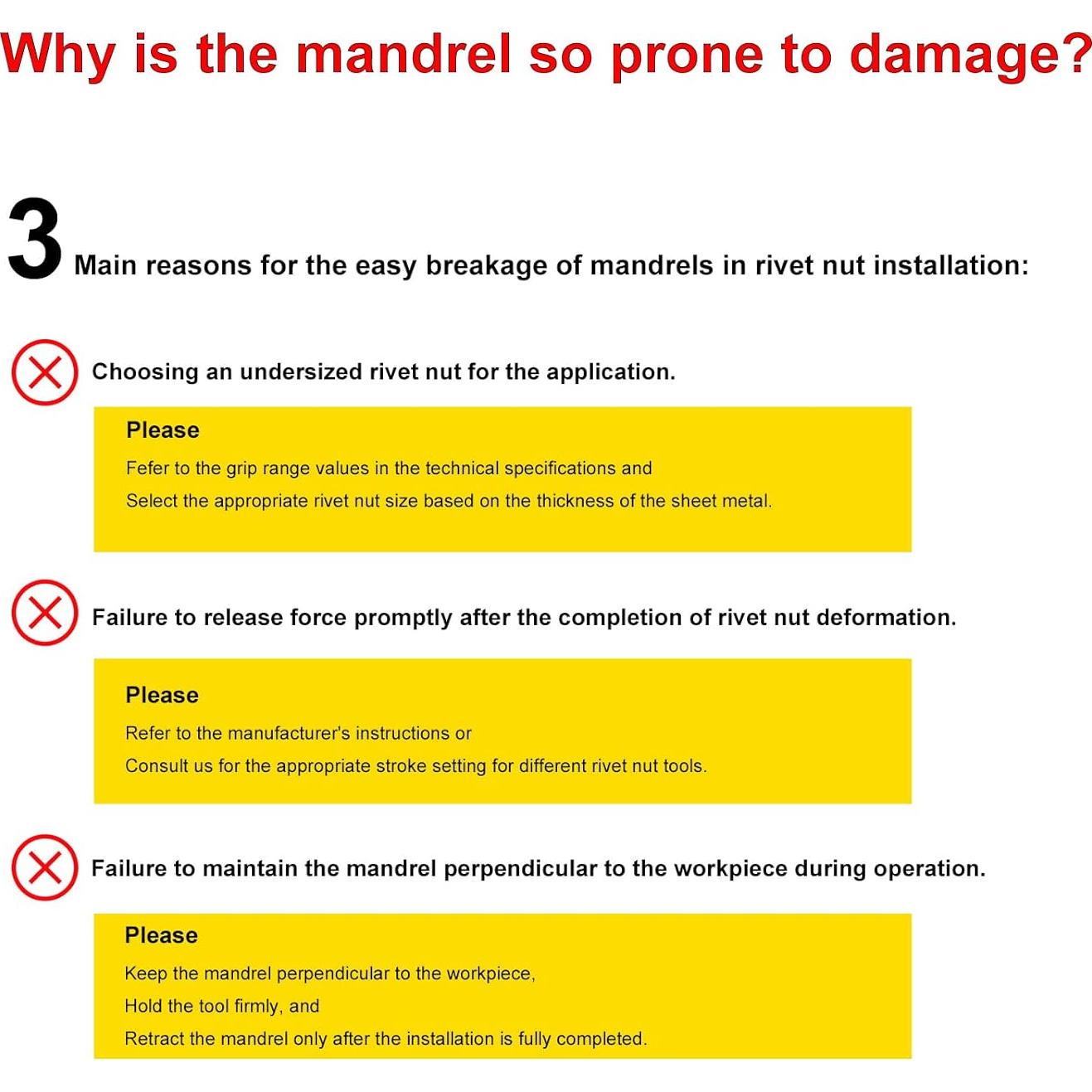 Why is the mandrel so prone to damage?

3 Main reasons for the easy breakage of mandrels in rivet nut installation:

Choosing an undersized rivet nut for the application.

Please

Fefer to the grip range values in the technical specifications and

Select the appropriate rivet nut size based on the thickness of the sheet metal.

Failure to release force promptly after the completion of rivet nut deformation.

Please

Refer to the manufacturer's instructions or

Consult us for the appropriate stroke setting for different rivet nut tools.

Failure to maintain the mandrel perpendicular to the workpiece during operation.

Please

Keep the mandrel perpendicular to the workpiece,

Hold the tool firmly, and

Retract the mandrel only after the installation is fully completed.